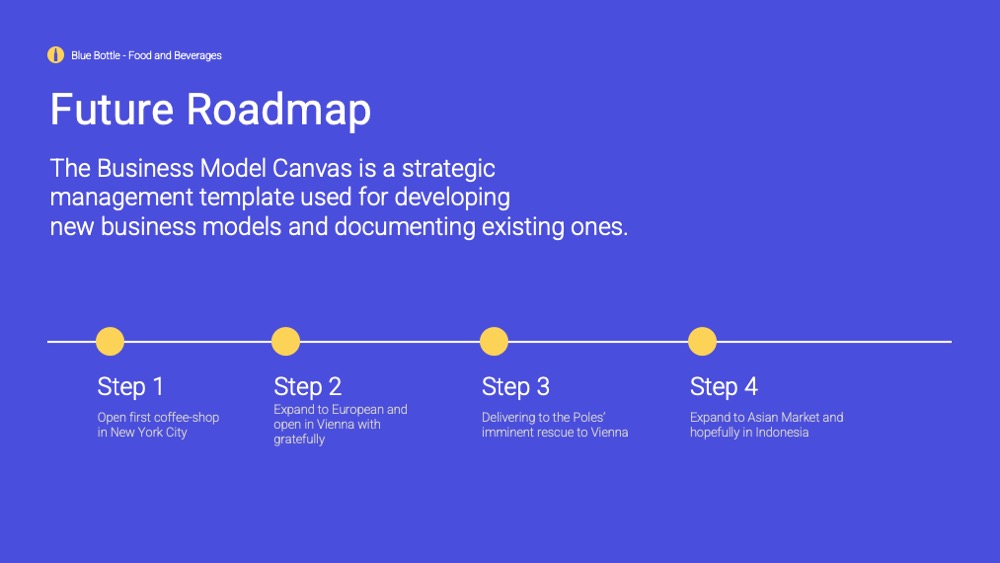 Blue Bottle - Food and Beverages

Future Roadmap

The Business Model Canvas is a strategic management template used for developing new business models and documenting existing ones.

Step 1
Open first coffee-shop in New York City

Step 2
Expand to European and open in Vienna with gratefully

Step 3
Delivering to the Poles' imminent rescue to Vienna

Step 4
Expand to Asian Market and hopefully in Indonesia